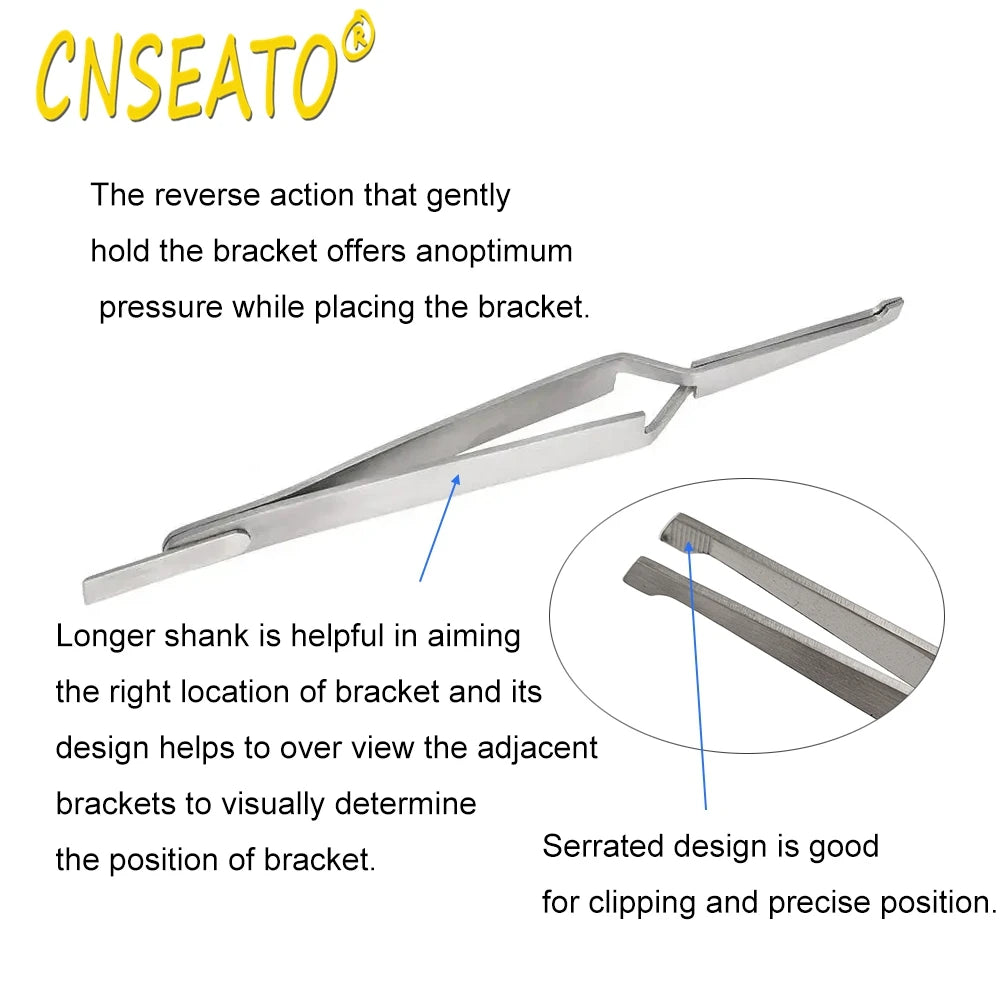 CNSEATO®

The reverse action that gently hold the bracket offers anoptimum pressure while placing the bracket.

Longer shank is helpful in aiming the right location of bracket and its design helps to over view the adjacent brackets to visually determine the position of bracket.

Serrated design is good for clipping and precise position.